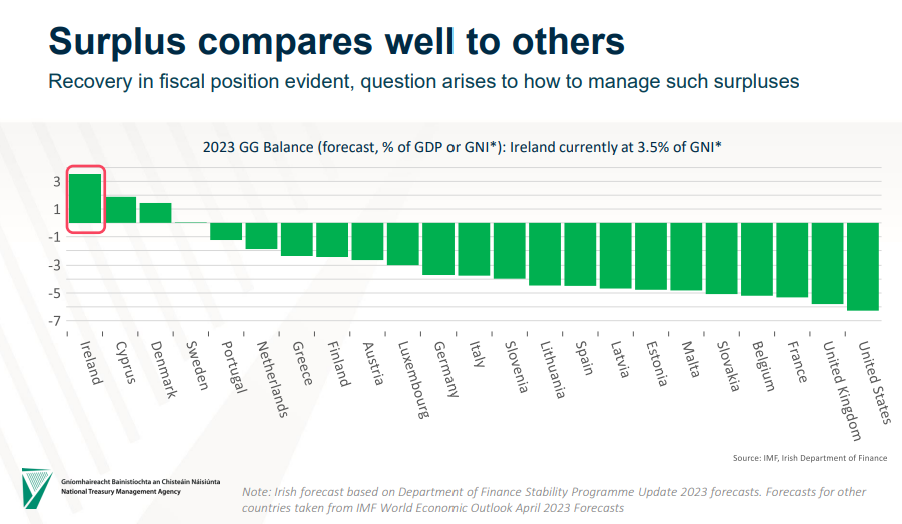 Surplus compares well to others

Recovery in fiscal position evident, question arises to how to manage such surpluses

2023 GG Balance (forecast, % of GDP or GNI*): Ireland currently at 3.5% of GNI*

3
1
-1
-3
-5
-7

Ireland
Cyprus
Denmark
Sweden
Portugal
Netherlands
Greece
Finland
Austria
Luxembourg
Germany
Italy
Slovenia
Lithuania
Spain
Latvia
Estonia
Malta
Slovakia
Belgium
France
United Kingdom
United States

Source: IMF, Irish Department of Finance

Gníomhaireacht Bainistíochta an Chisteáin Náisiúnta
National Treasury Management Agency

Note: Irish forecast based on Department of Finance Stability Programme Update 2023 forecasts. Forecasts for other countries taken from IMF World Economic Outlook April 2023 Forecasts